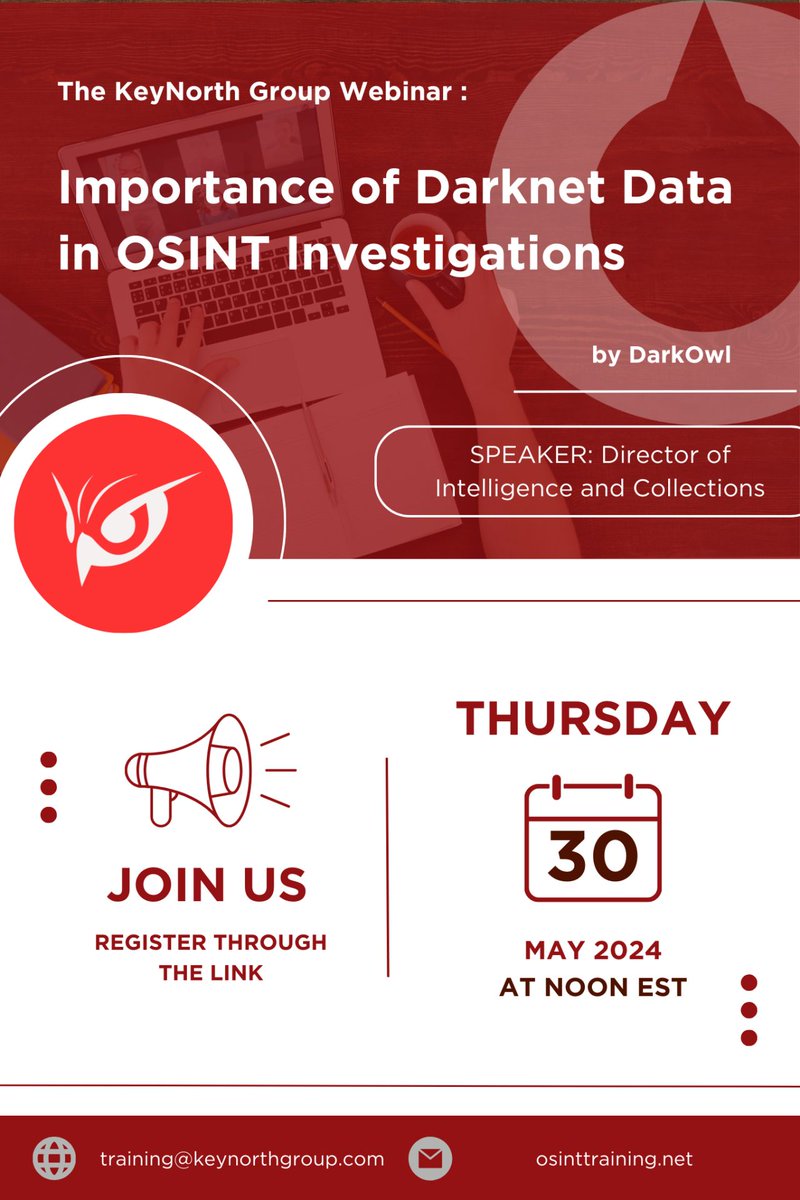 The KeyNorth Group Webinar :

Importance of Darknet Data in OSINT Investigations

by DarkOwl

SPEAKER: Director of Intelligence and Collections

JOIN US

REGISTER THROUGH THE LINK

THURSDAY

30

MAY 2024
AT NOON EST

training@keynorthgroup.com

osinttraining.net